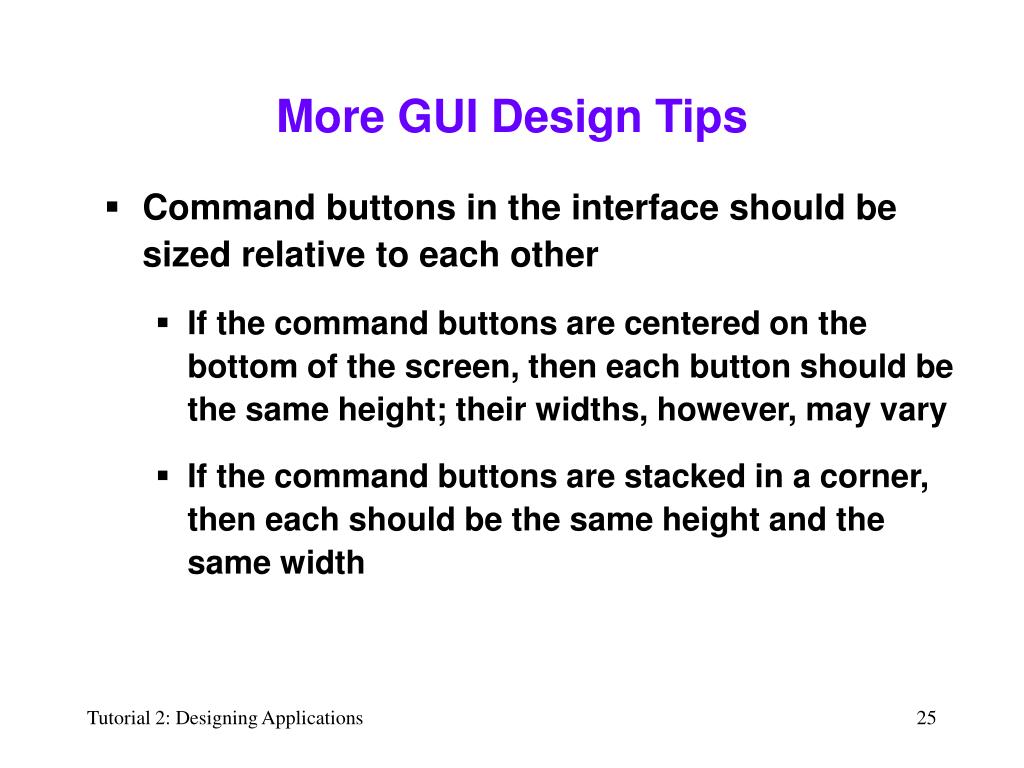 More GUI Design Tips

▪ Command buttons in the interface should be sized relative to each other

▪ If the command buttons are centered on the bottom of the screen, then each button should be the same height; their widths, however, may vary

▪ If the command buttons are stacked in a corner, then each should be the same height and the same width

Tutorial 2: Designing Applications

25